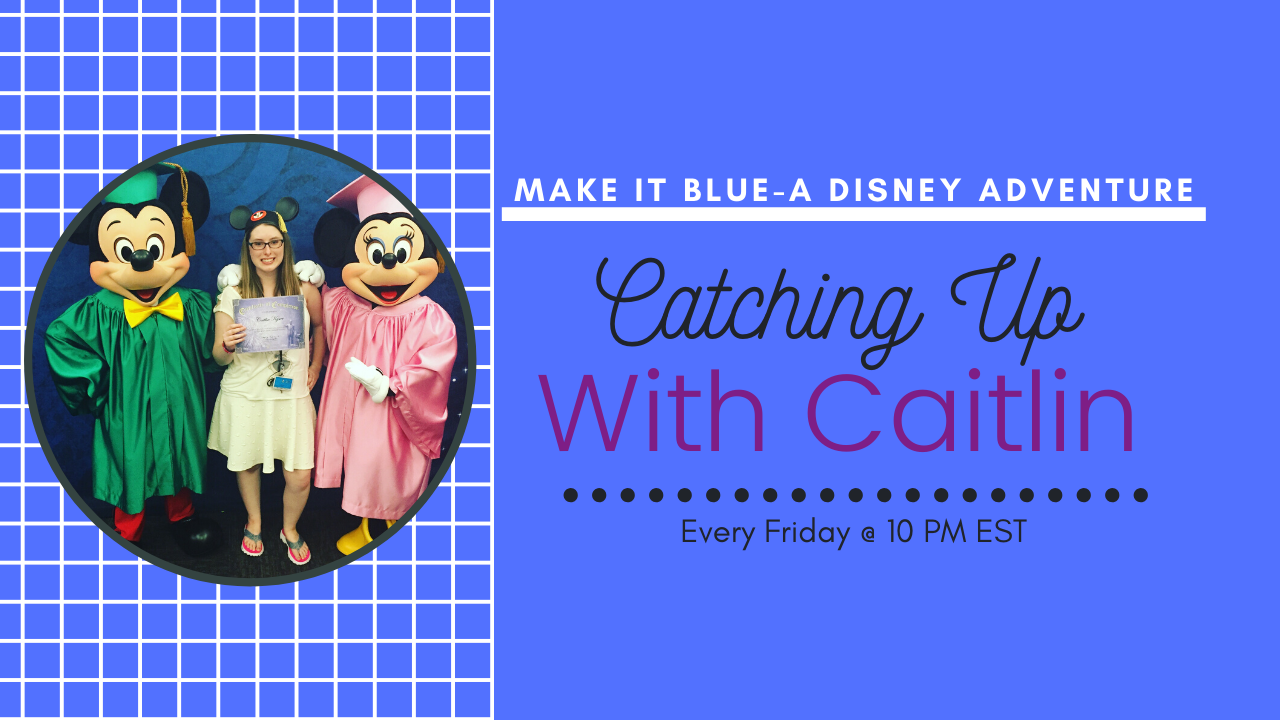 MAKE IT BLUE-A DISNEY ADVENTURE

Catching Up
With Caitlin

Every Friday @ 10 PM EST